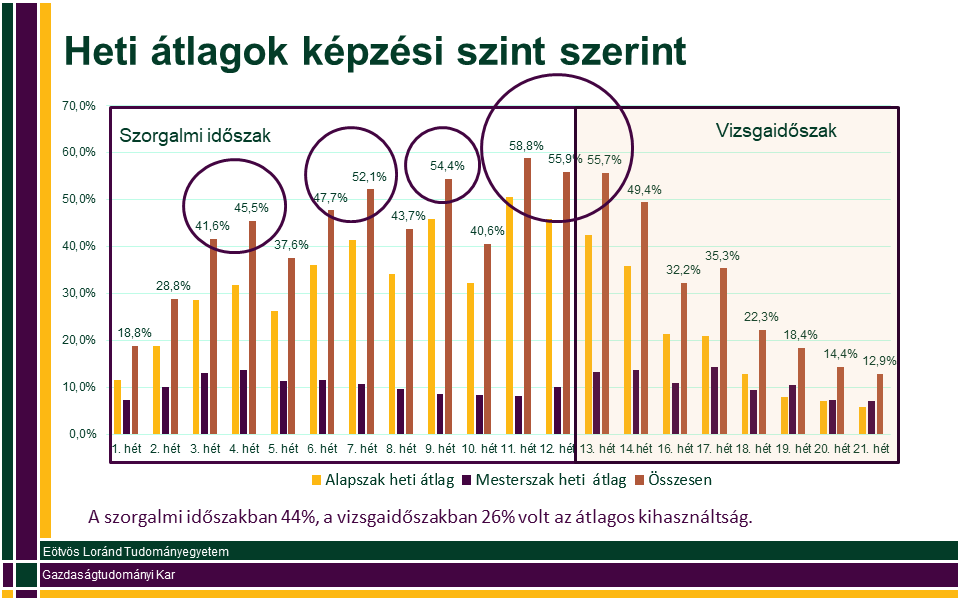 Heti átlagok képzési szint szerint

70,0%
60,0%
50,0%
40,0%
30,0%
20,0%
10,0%
0,0%

Szorgalmi időszak

Vizsgaidőszak

18,8%
28,8%
41,6%
45,5%
37,6%
47,7%
52,1%
43,7%
54,4%
40,6%
58,8%
55,9%
55,7%
49,4%
32,2%
35,3%
22,3%
18,4%
14,4%
12,9%

1. hét
2. hét
3. hét
4. hét
5. hét
6. hét
7. hét
8. hét
9. hét
10. hét
11. hét
12. hét
13. hét
14. hét
16. hét
17. hét
18. hét
19. hét
20. hét
21. hét

Alapszak heti átlag
Mesterszak heti átlag
Összesen

A szorgalmi időszakban 44%, a vizsgaidőszakban 26% volt az átlagos kihasználtság.

Eötvös Loránd Tudományegyetem
Gazdaságtudományi Kar